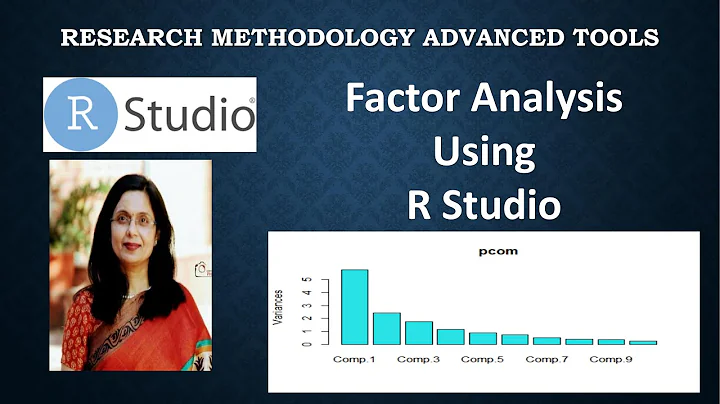 RESEARCH METHODOLOGY ADVANCED TOOLS

R Studio®

Factor Analysis
Using
R Studio

pcom

Variances

0 1 2 3 4 5

Comp.1 Comp.3 Comp.5 Comp.7 Comp.9